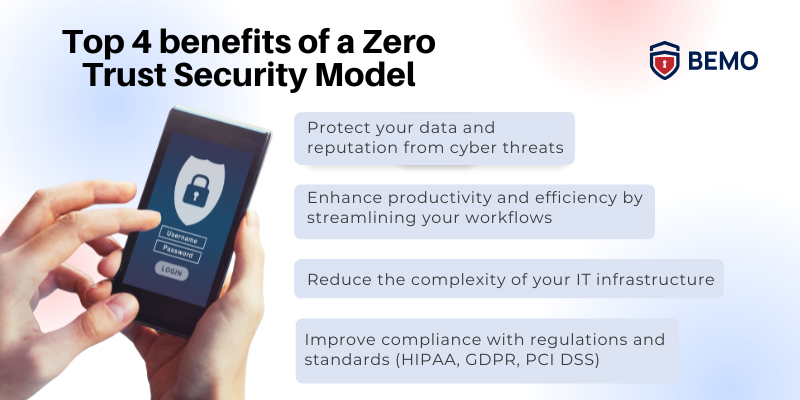 Top 4 benefits of a Zero Trust Security Model

BEMO

Username
Password
LOGIN

Protect your data and reputation from cyber threats

Enhance productivity and efficiency by streamlining your workflows

Reduce the complexity of your IT infrastructure

Improve compliance with regulations and standards (HIPAA, GDPR, PCI DSS)